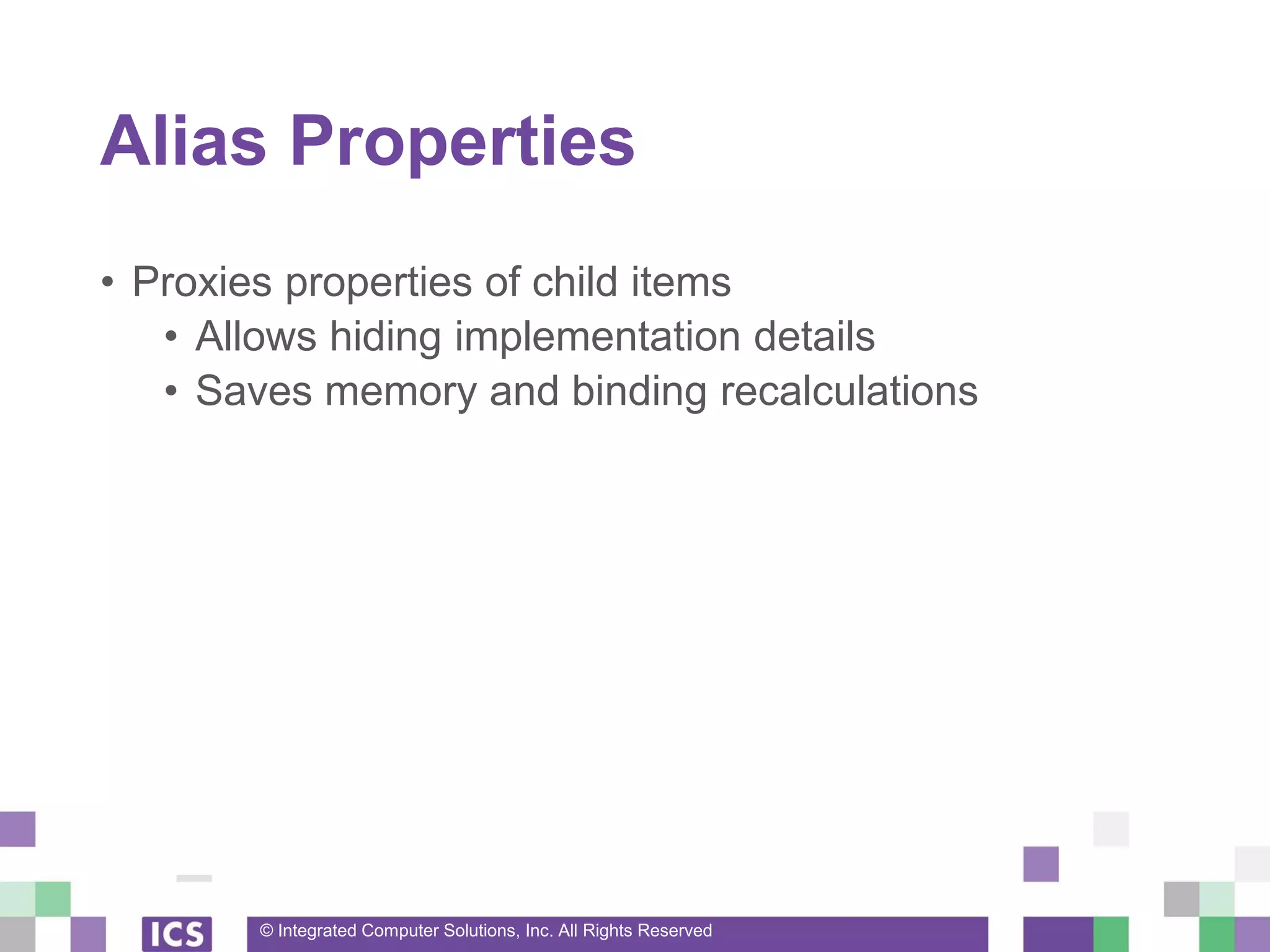 Alias Properties

• Proxies properties of child items
  • Allows hiding implementation details
  • Saves memory and binding recalculations

ICS

© Integrated Computer Solutions, Inc. All Rights Reserved